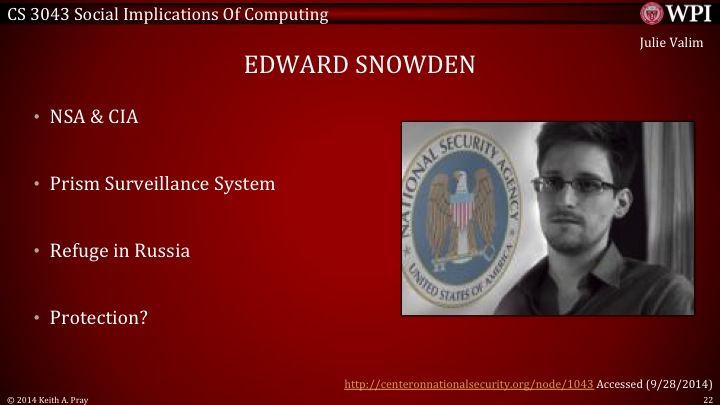 CS 3043 Social Implications Of Computing

WPI

Julie Valim

EDWARD SNOWDEN

• NSA & CIA

• Prism Surveillance System

• Refuge in Russia

• Protection?

NATIONAL SECURITY AGENCY
UNITED STATES OF AMERICA

http://centeronnationalsecurity.org/node/1043 Accessed (9/28/2014)

© 2014 Keith A. Pray

22